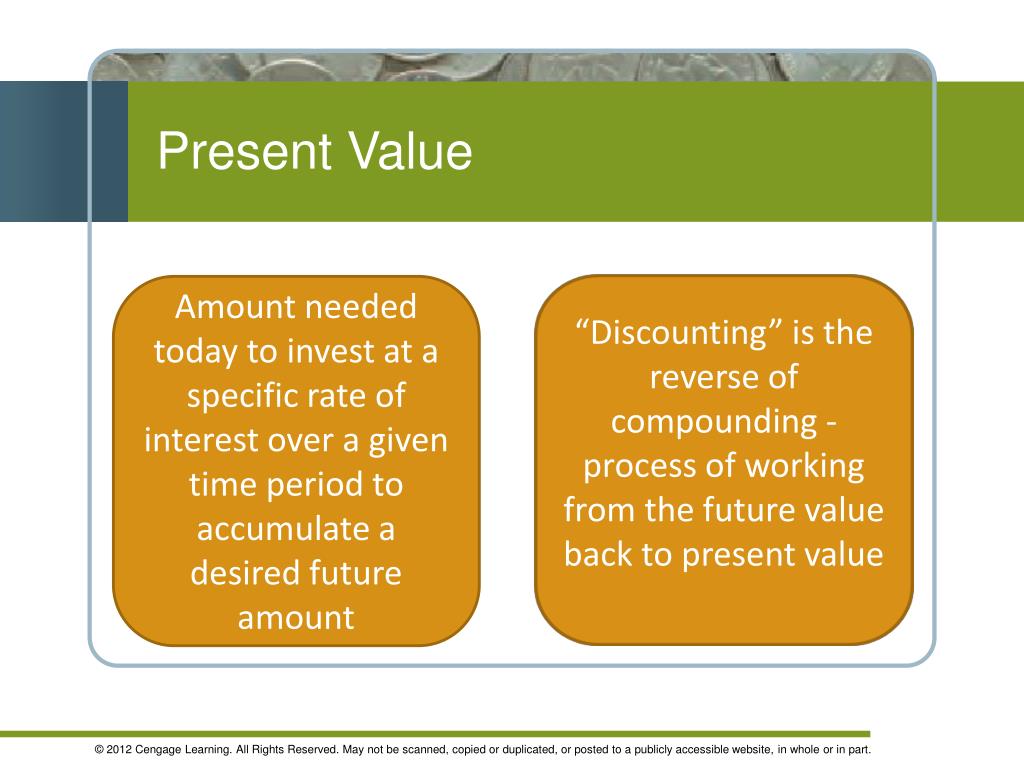 Present Value

Amount needed today to invest at a specific rate of interest over a given time period to accumulate a desired future amount

“Discounting” is the reverse of compounding - process of working from the future value back to present value

© 2012 Cengage Learning. All Rights Reserved. May not be scanned, copied or duplicated, or posted to a publicly accessible website, in whole or in part.